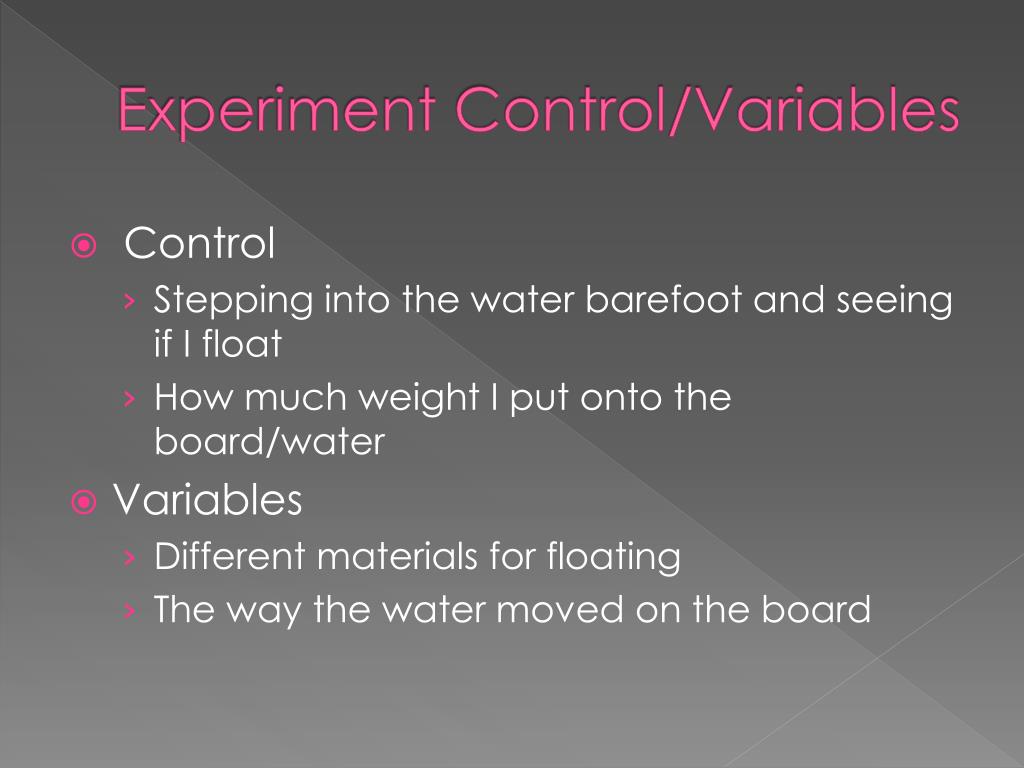 Experiment Control/Variables

Control
› Stepping into the water barefoot and seeing if I float
› How much weight I put onto the board/water

Variables
› Different materials for floating
› The way the water moved on the board